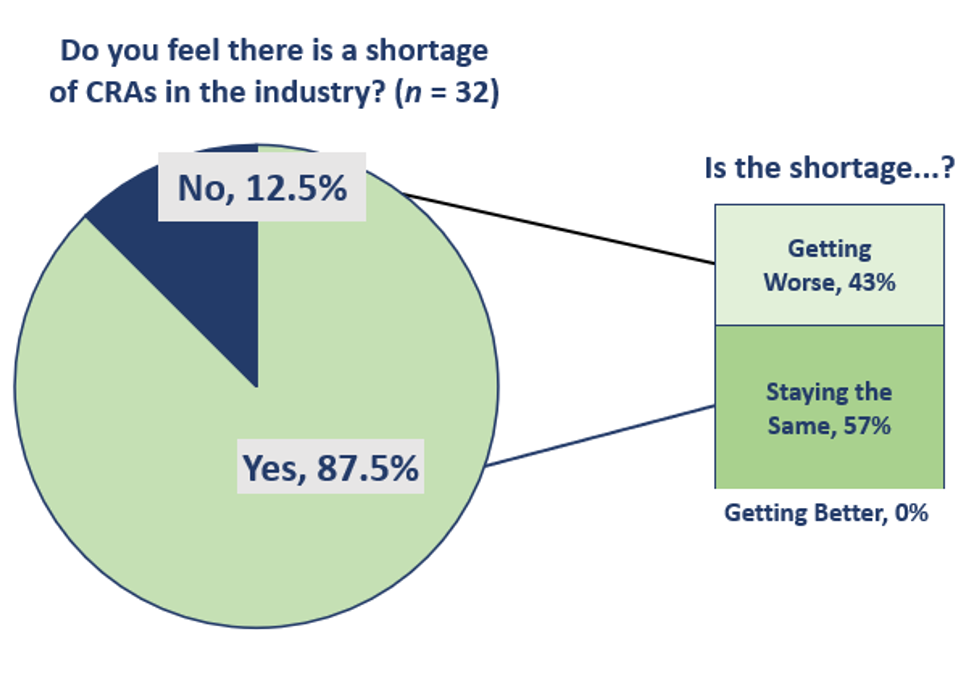 Do you feel there is a shortage of CRAs in the industry? ($n$ = 32)

No, 12.5%

Yes, 87.5%

Is the shortage...?

Getting Worse, 43%

Staying the Same, 57%

Getting Better, 0%